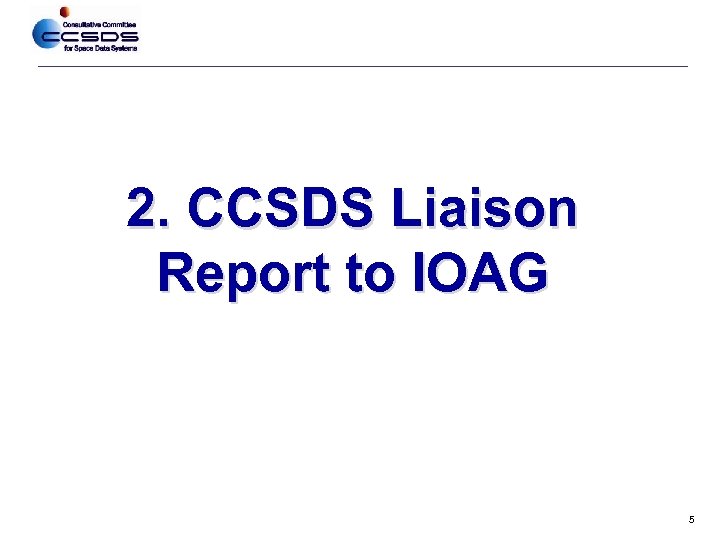 Consultative Committee
CCSDS
for Space Data Systems

2. CCSDS Liaison Report to IOAG

5